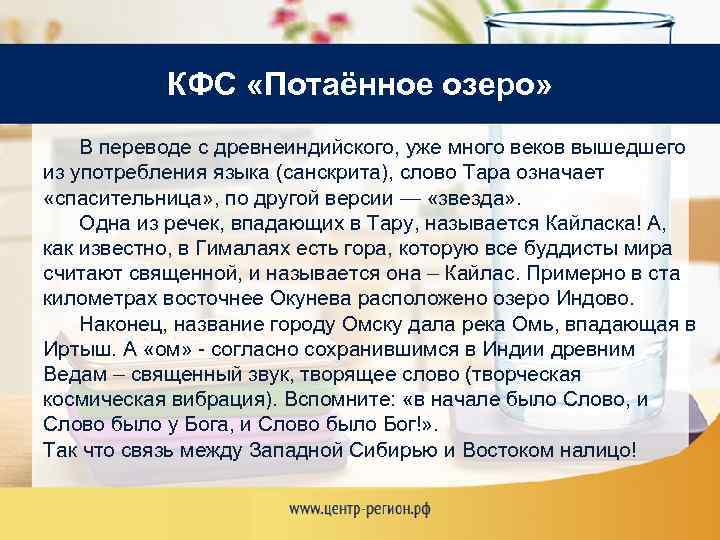 КФС «Потаённое озеро»

В переводе с древнеиндийского, уже много веков вышедшего из употребления языка (санскрита), слово Тара означает «спасительница», по другой версии — «звезда».

Одна из речек, впадающих в Тару, называется Кайласка! А, как известно, в Гималаях есть гора, которую все буддисты мира считают священной, и называется она – Кайлас. Примерно в ста километрах восточнее Окунева расположено озеро Индово.

Наконец, название городу Омску дала река Омь, впадающая в Иртыш. А «ом» - согласно сохранившимся в Индии древним Ведам – священный звук, творящее слово (творческая космическая вибрация). Вспомните: «в начале было Слово, и Слово было у Бога, и Слово было Бог!».
Так что связь между Западной Сибирью и Востоком налицо!

www.центр-регион.рф